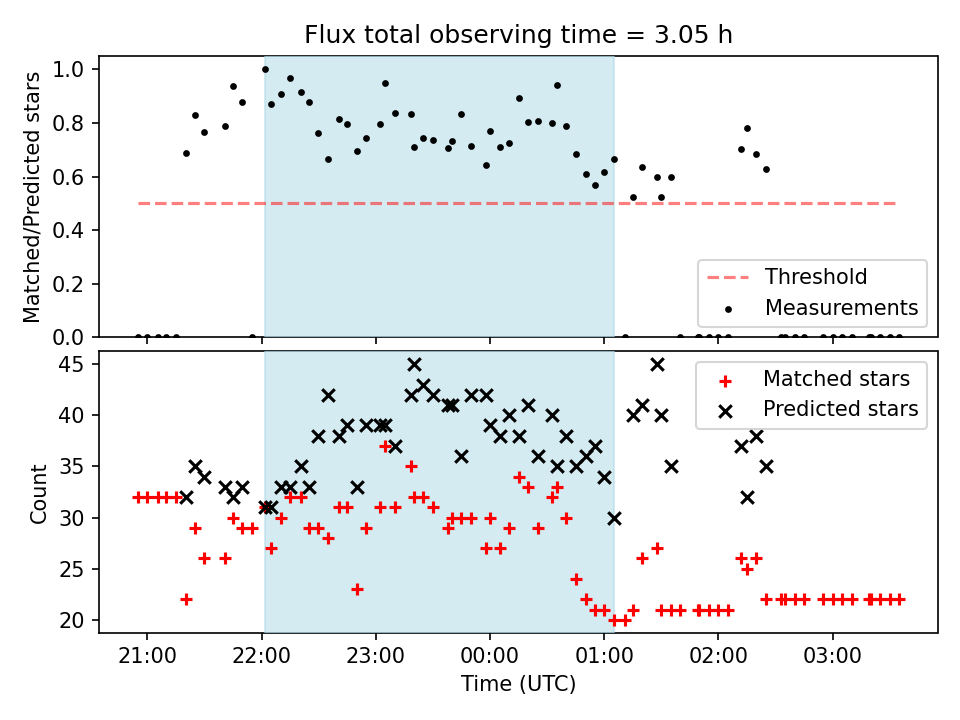 Flux total observing time = 3.05 h

Matched/Predicted stars

1.0
0.8
0.6
0.4
0.2
0.0

Threshold
Measurements

Count

45
40
35
30
25
20

Matched stars
Predicted stars

21:00
22:00
23:00
00:00
01:00
02:00
03:00

Time (UTC)